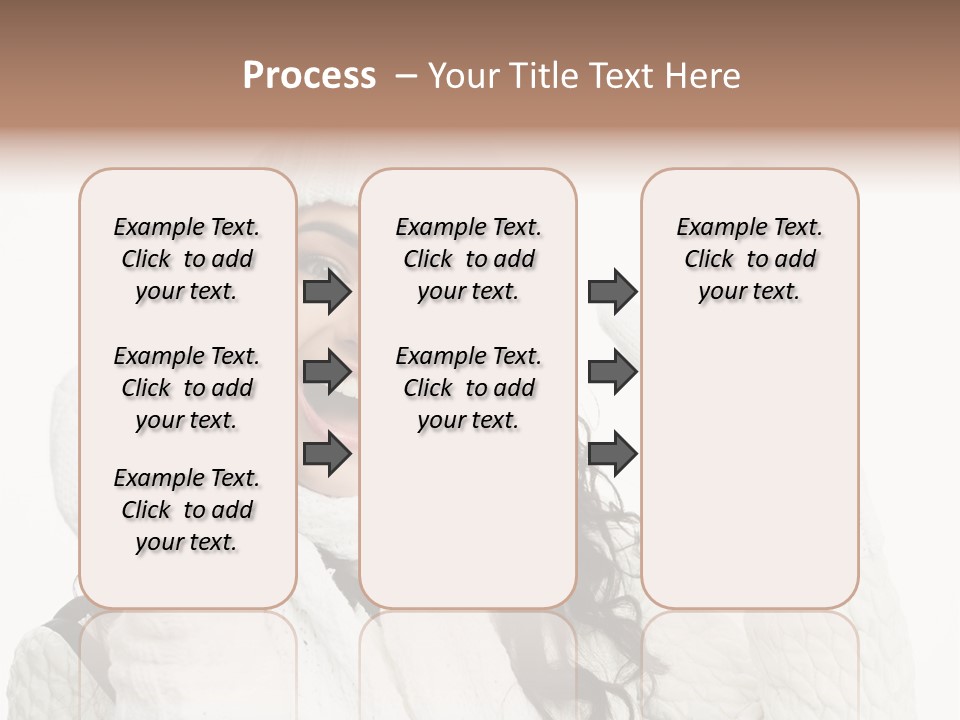 Process – Your Title Text Here

Example Text. Click to add your text.

Example Text. Click to add your text.

Example Text. Click to add your text.

Example Text. Click to add your text.

Example Text. Click to add your text.

Example Text. Click to add your text.